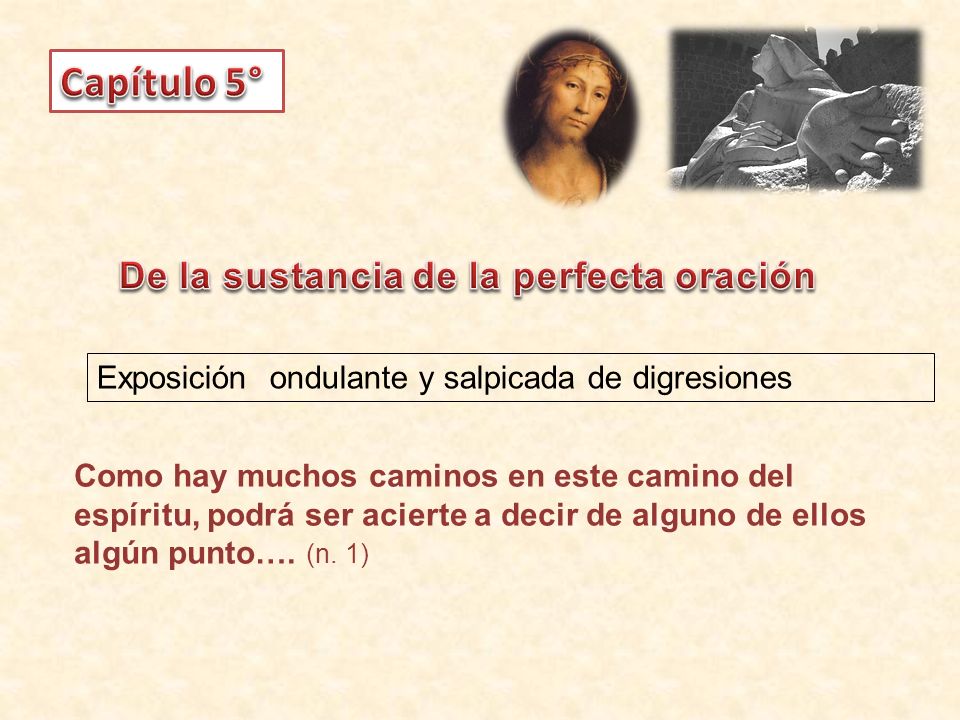 Capítulo 5°

De la sustancia de la perfecta oración

Exposición ondulante y salpicada de digresiones

Como hay muchos caminos en este camino del espíritu, podrá ser acierte a decir de alguno de ellos algún punto…. (n. 1)